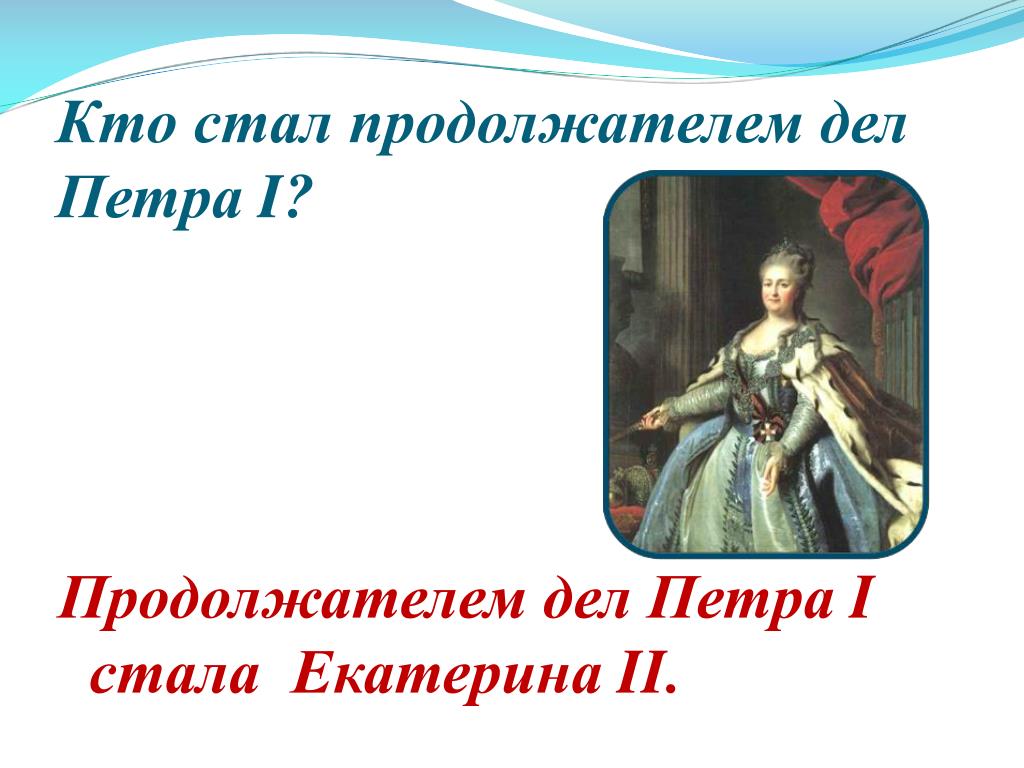 Кто стал продолжателем дел Петра I?

Продолжателем дел Петра I стала Екатерина II.